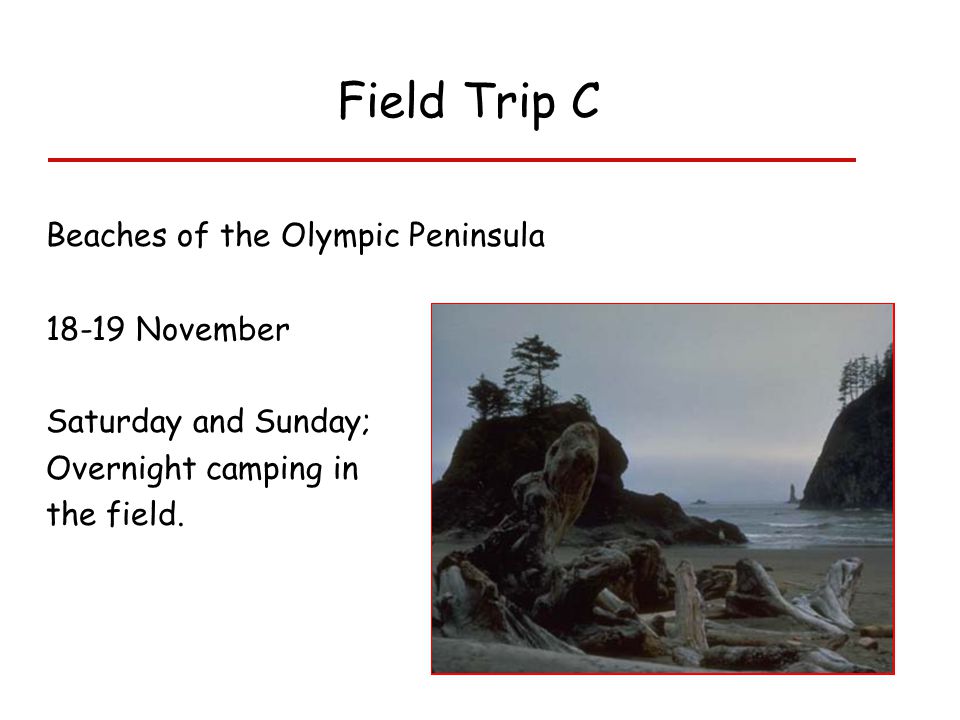 Field Trip C

Beaches of the Olympic Peninsula

18-19 November

Saturday and Sunday; Overnight camping in the field.